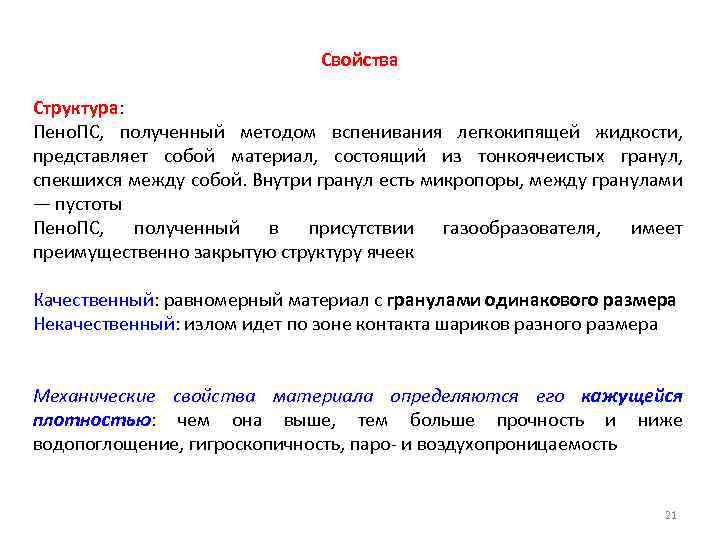 Свойства

Структура:
ПеноПС, полученный методом вспенивания легкокипящей жидкости, представляет собой материал, состоящий из тонкоячеистых гранул, спекшихся между собой. Внутри гранул есть микропоры, между гранулами — пустоты
ПеноПС, полученный в присутствии газообразователя, имеет преимущественно закрытую структуру ячеек

Качественный: равномерный материал с гранулами одинакового размера
Некачественный: излом идет по зоне контакта шариков разного размера

Механические свойства материала определяются его кажущейся плотностью: чем она выше, тем больше прочность и ниже водопоглощение, гигроскопичность, паро- и воздухопроницаемость

21